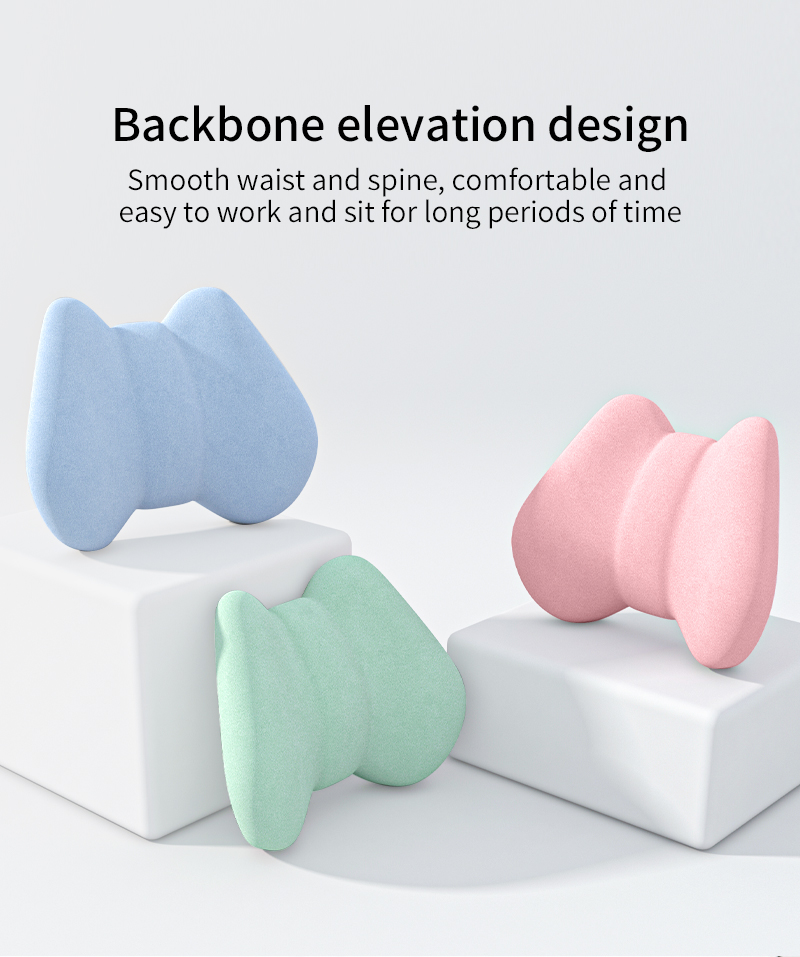 Backbone elevation design

Smooth waist and spine, comfortable and easy to work and sit for long periods of time